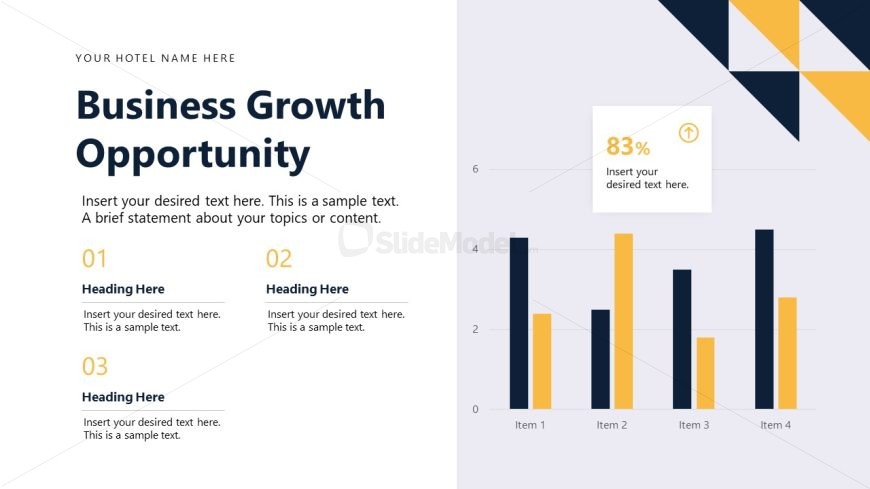 YOUR HOTEL NAME HERE

Business Growth Opportunity

Insert your desired text here. This is a sample text. A brief statement about your topics or content.

01

Heading Here

Insert your desired text here. This is a sample text.

02

Heading Here

Insert your desired text here. This is a sample text.

03

Heading Here

Insert your desired text here. This is a sample text.

SlideModel

83%

Insert your desired text here.

6
4
2
0

Item 1
Item 2
Item 3
Item 4